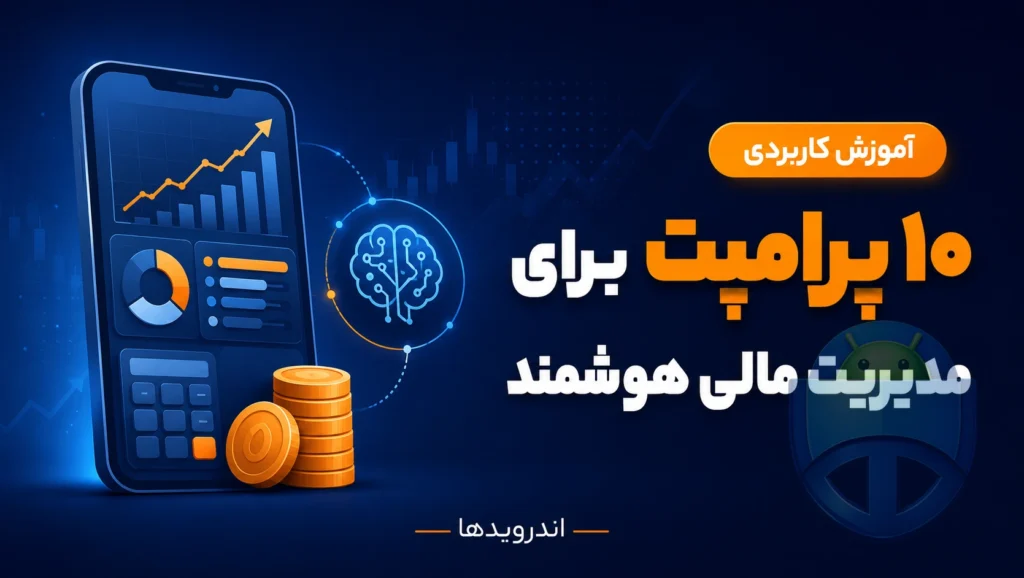 آموزش کاربردی

۱۰ پرامپت برای

مدیریت مالی هوشمند

اندرویدها